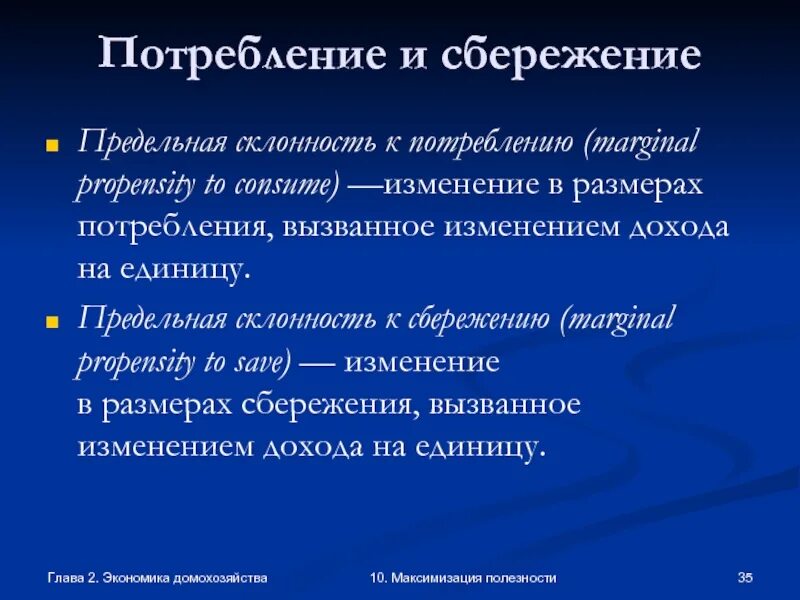 Потребление и сбережение

Предельная склонность к потреблению (marginal propensity to consume) —изменение в размерах потребления, вызванное изменением дохода на единицу.

Предельная склонность к сбережению (marginal propensity to save) — изменение в размерах сбережения, вызванное изменением дохода на единицу.

Глава 2. Экономика домохозяйства

10. Максимизация полезности

35